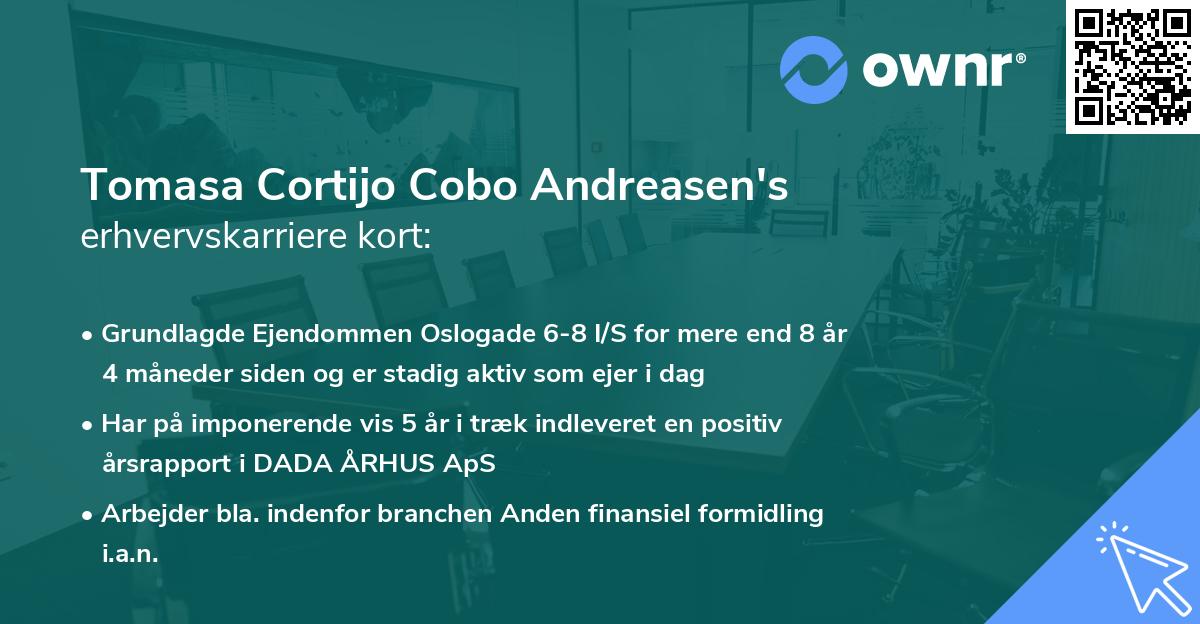 ownr®

Tomasa Cortijo Cobo Andreasen's
erhvervskarriere kort:

• Grundlagde Ejendommen Oslogade 6-8 I/S for mere end 8 år 4 måneder siden og er stadig aktiv som ejer i dag

• Har på imponerende vis 5 år i træk indleveret en positiv årsrapport i DADA ÅRHUS ApS

• Arbejder bla. indenfor branchen Anden finansiel formidling i.a.n.